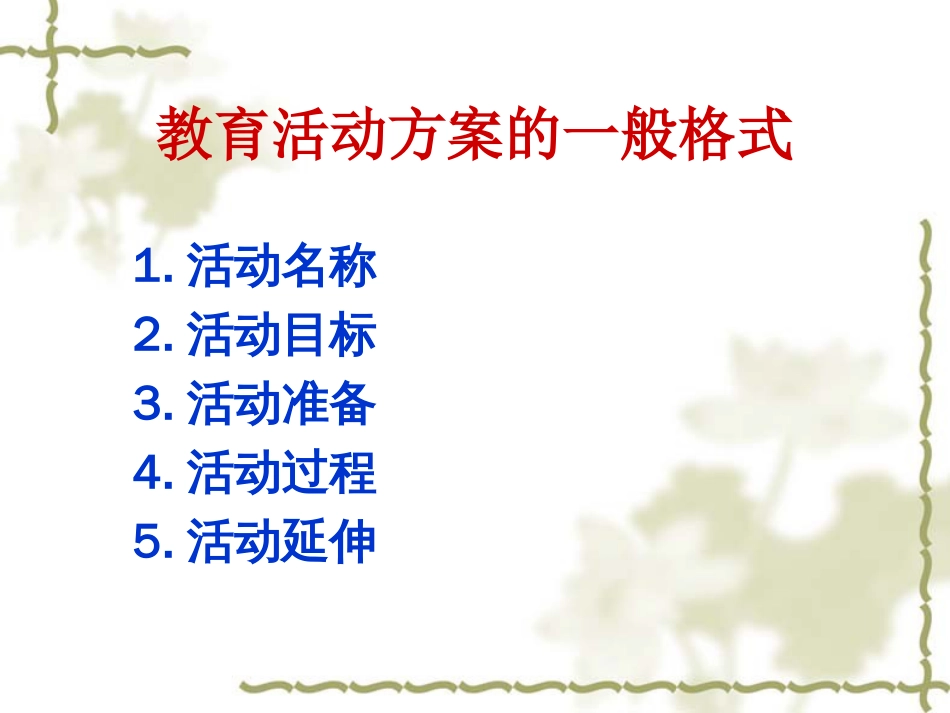 教育活动方案的一般格式

1. 活动名称
2. 活动目标
3. 活动准备
4. 活动过程
5. 活动延伸